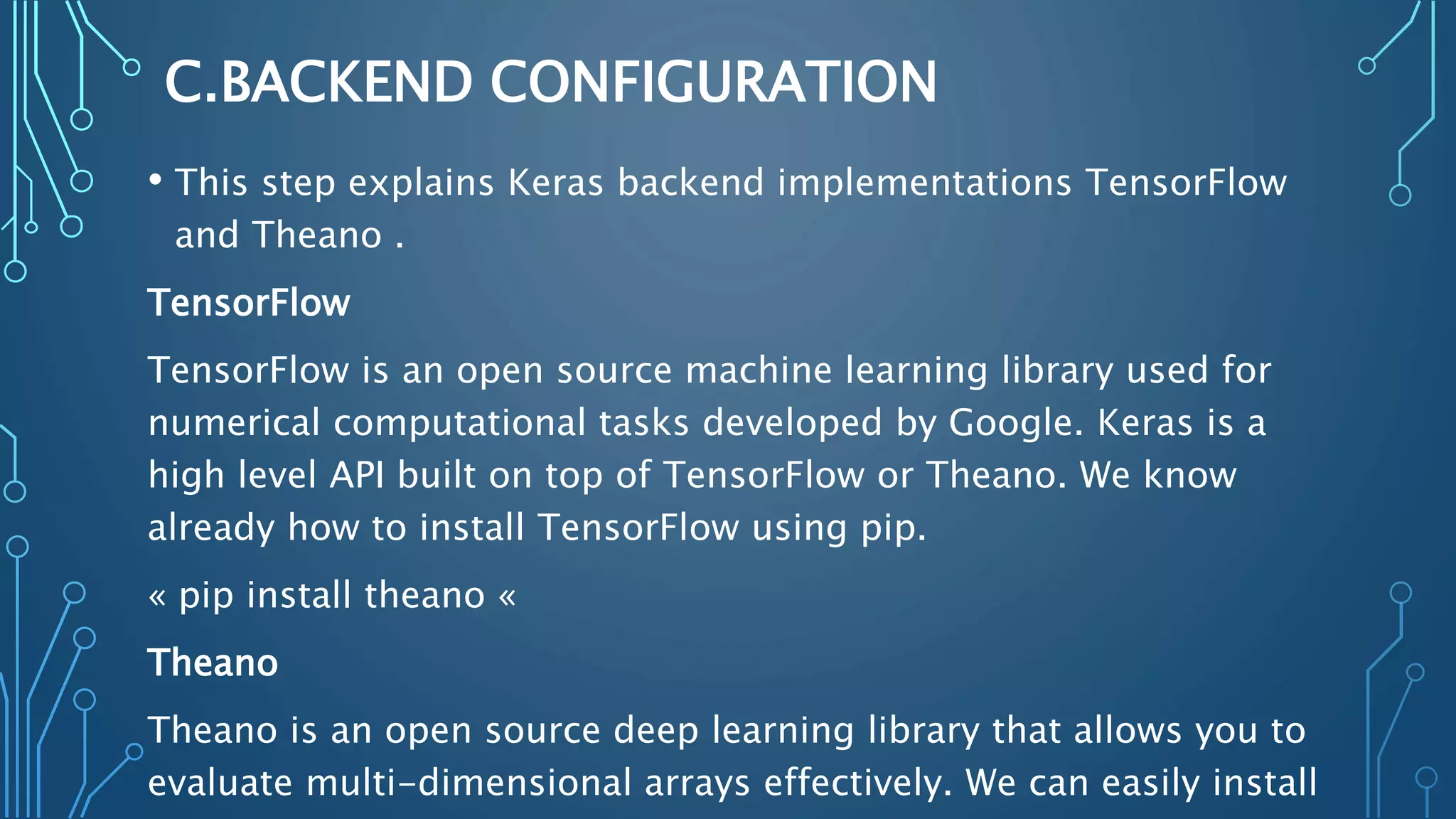 C.BACKEND CONFIGURATION

• This step explains Keras backend implementations TensorFlow and Theano .

TensorFlow

TensorFlow is an open source machine learning library used for numerical computational tasks developed by Google. Keras is a high level API built on top of TensorFlow or Theano. We know already how to install TensorFlow using pip.

« pip install theano «

Theano

Theano is an open source deep learning library that allows you to evaluate multi-dimensional arrays effectively. We can easily install